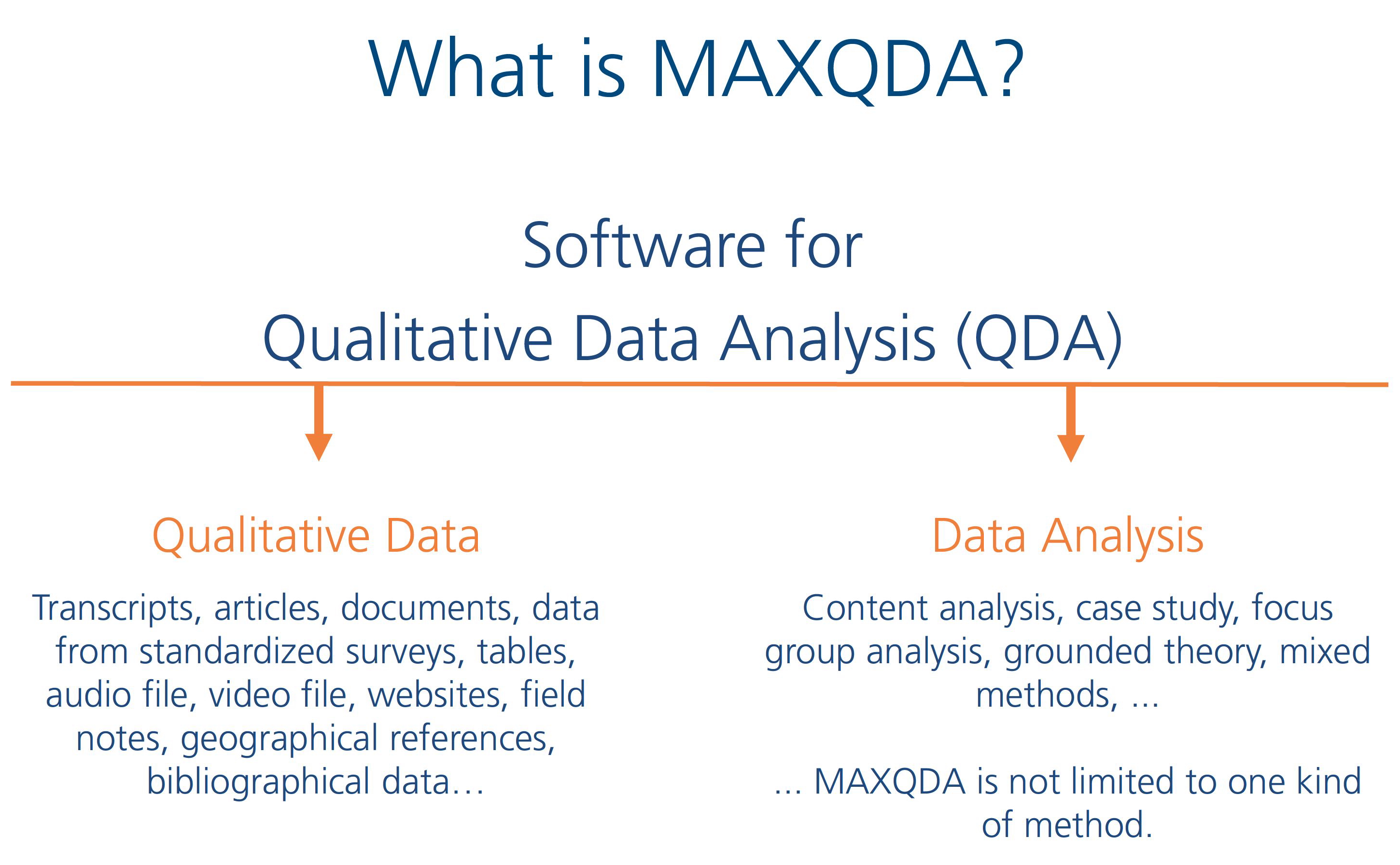 What is MAXQDA?

Software for
Qualitative Data Analysis (QDA)

Qualitative Data

Transcripts, articles, documents, data from standardized surveys, tables, audio file, video file, websites, field notes, geographical references, bibliographical data…

Data Analysis

Content analysis, case study, focus group analysis, grounded theory, mixed methods, ...

... MAXQDA is not limited to one kind of method.